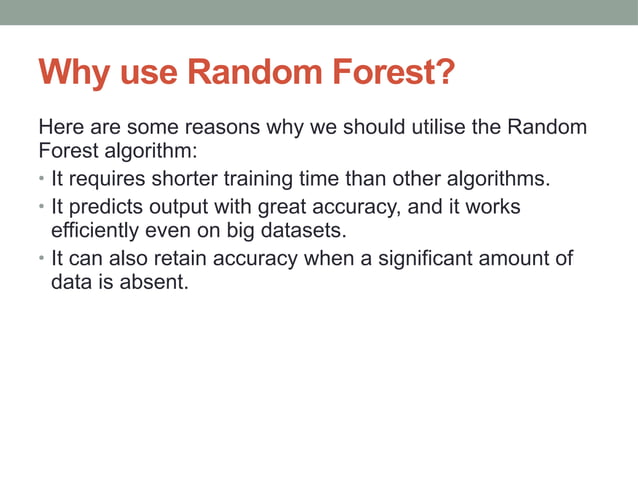 Why use Random Forest?

Here are some reasons why we should utilise the Random Forest algorithm:

• It requires shorter training time than other algorithms.
• It predicts output with great accuracy, and it works efficiently even on big datasets.
• It can also retain accuracy when a significant amount of data is absent.